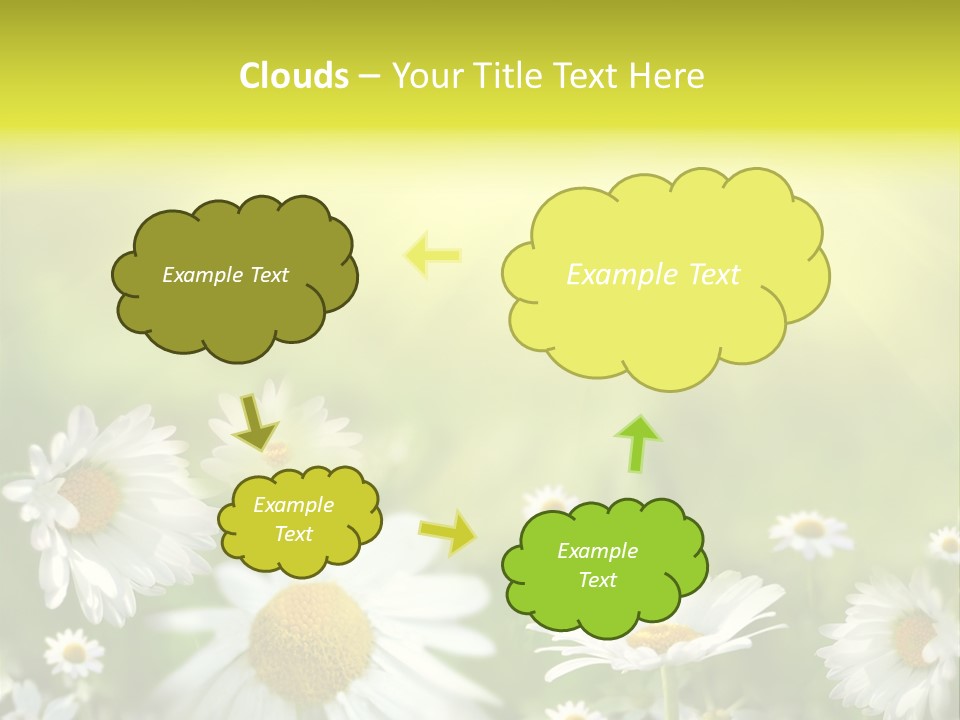 Clouds – Your Title Text Here

Example Text

Example Text

Example Text

Example Text